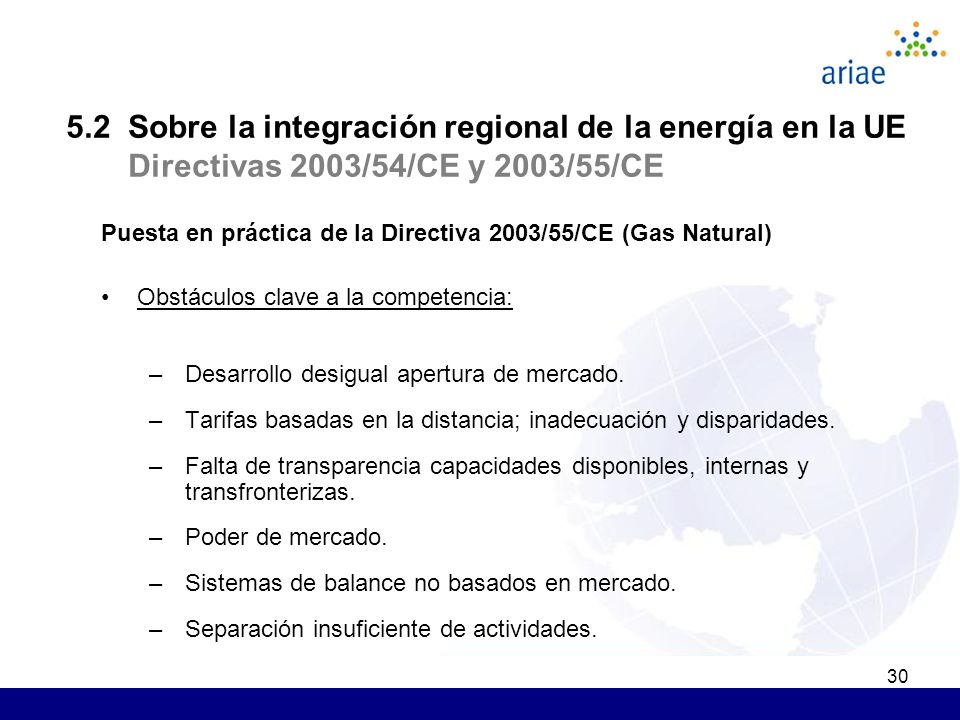 ariae

5.2 Sobre la integración regional de la energía en la UE
Directivas 2003/54/CE y 2003/55/CE

Puesta en práctica de la Directiva 2003/55/CE (Gas Natural)

• Obstáculos clave a la competencia:

– Desarrollo desigual apertura de mercado.

– Tarifas basadas en la distancia; inadecuación y disparidades.

– Falta de transparencia capacidades disponibles, internas y transfronterizas.

– Poder de mercado.

– Sistemas de balance no basados en mercado.

– Separación insuficiente de actividades.

30